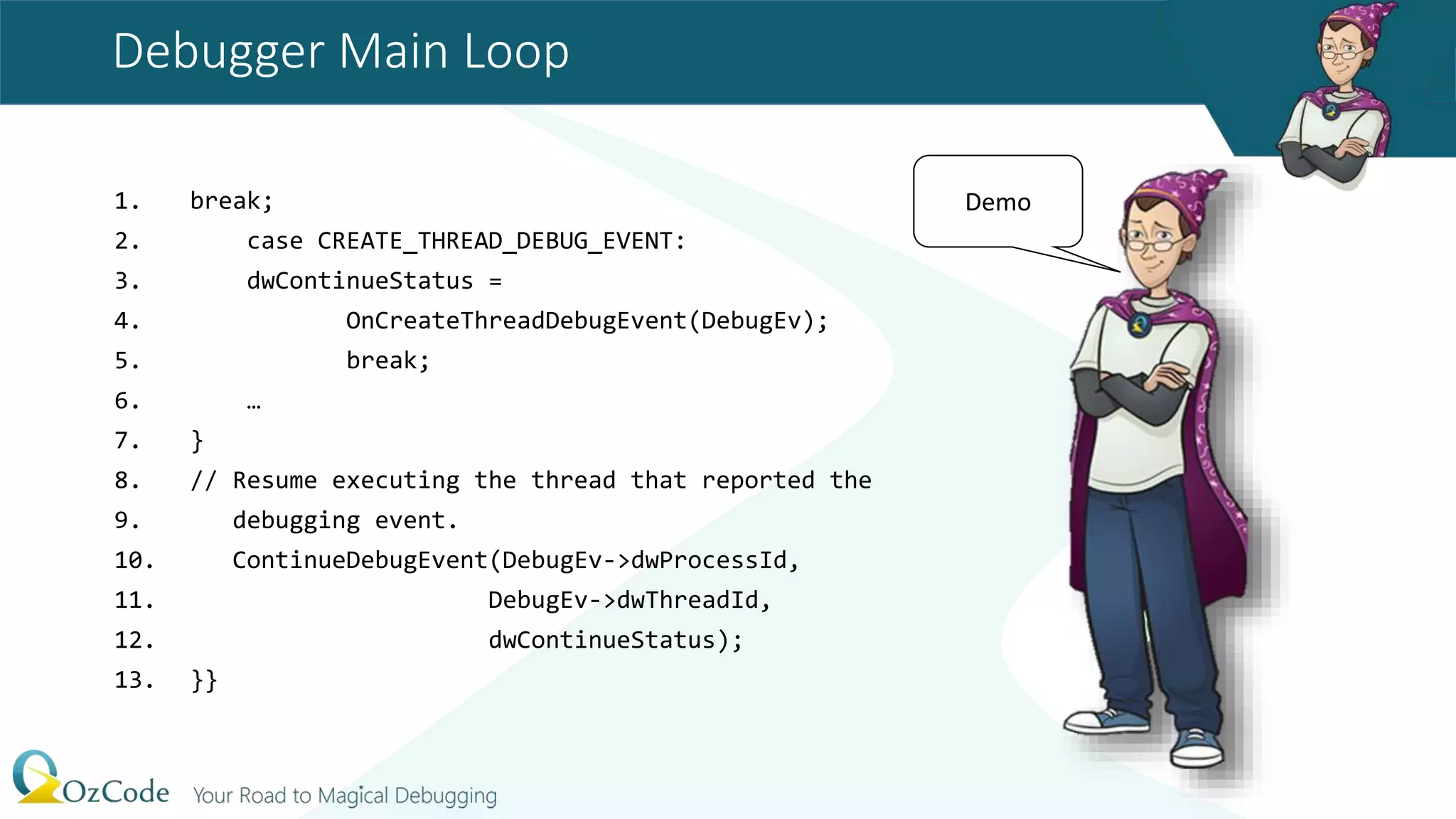 Debugger Main Loop

1. break;
2. case CREATE_THREAD_DEBUG_EVENT:
3. dwContinueStatus =
4. OnCreateThreadDebugEvent(DebugEv);
5. break;
6. …
7. }
8. // Resume executing the thread that reported the
9. debugging event.
10. ContinueDebugEvent(DebugEv->dwProcessId,
11. DebugEv->dwThreadId,
12. dwContinueStatus);
13. }}

Demo

OzCode Your Road to Magical Debugging